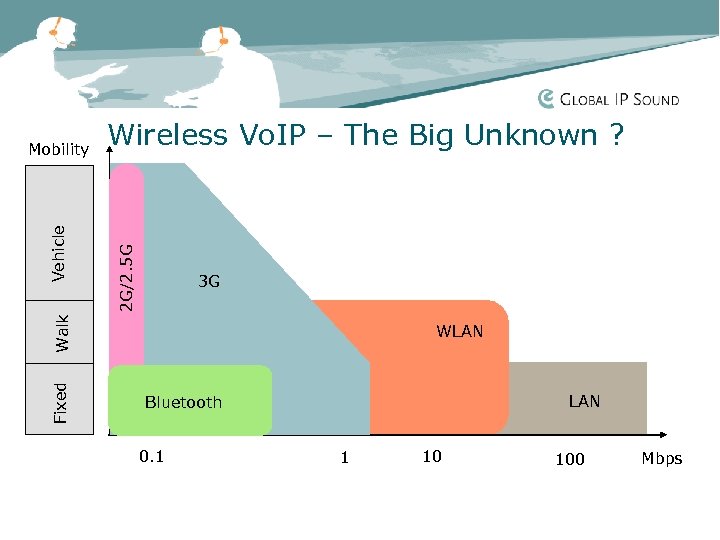 GLOBAL IP SOUND

Wireless VoIP – The Big Unknown ?

Mobility

Vehicle

Walk

Fixed

2G/2.5G

3G

WLAN

Bluetooth

LAN

0.1

1

10

100

Mbps